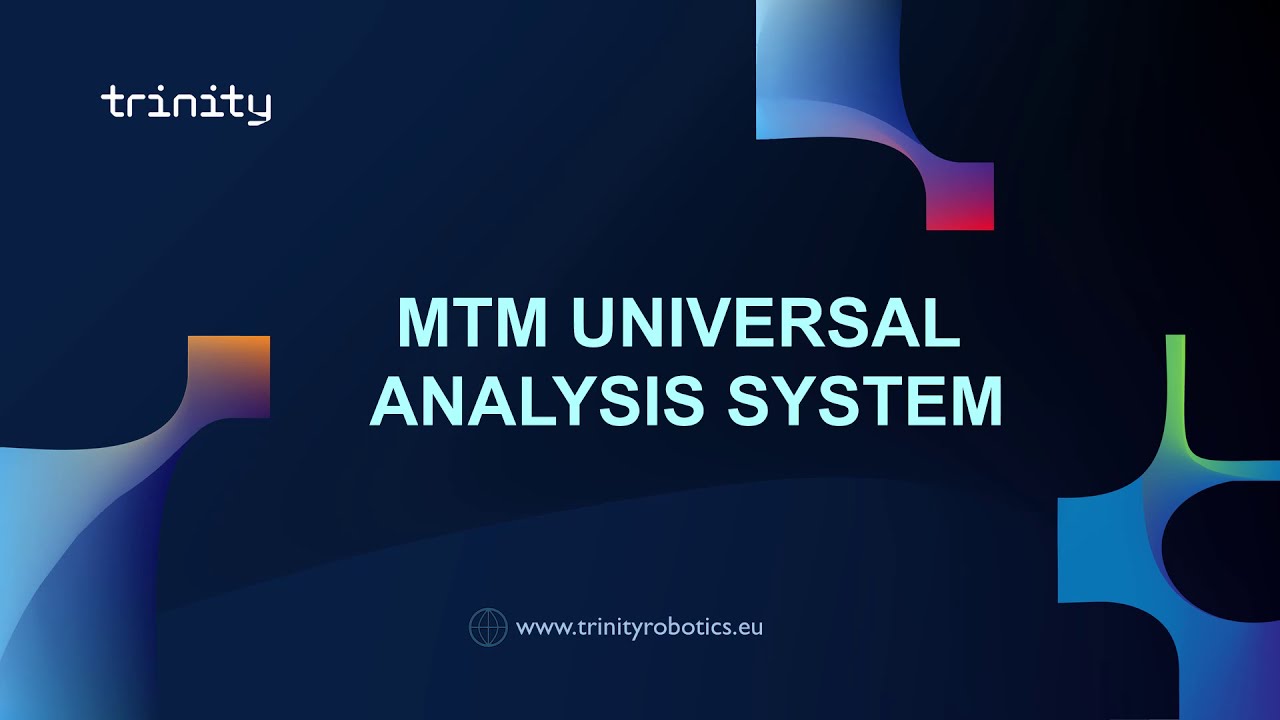 trinity

MTM UNIVERSAL ANALYSIS SYSTEM

www.trinityrobotics.eu